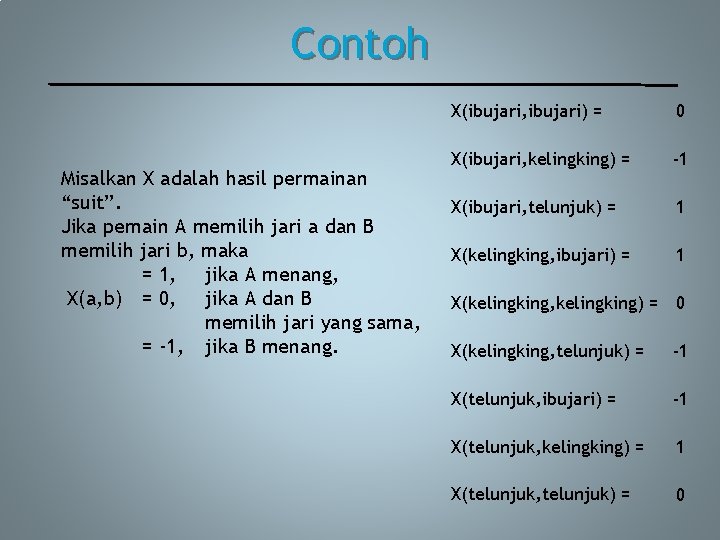 Contoh

Misalkan X adalah hasil permainan "suit".
Jika pemain A memilih jari a dan B memilih jari b, maka
= 1, jika A menang,
X(a,b) = 0, jika A dan B memilih jari yang sama,
= -1, jika B menang.

X(ibujari,ibujari) = 0
X(ibujari,kelingking) = -1
X(ibujari,telunjuk) = 1
X(kelingking,ibujari) = 1
X(kelingking,kelingking) = 0
X(kelingking,telunjuk) = -1
X(telunjuk,ibujari) = -1
X(telunjuk,kelingking) = 1
X(telunjuk,telunjuk) = 0